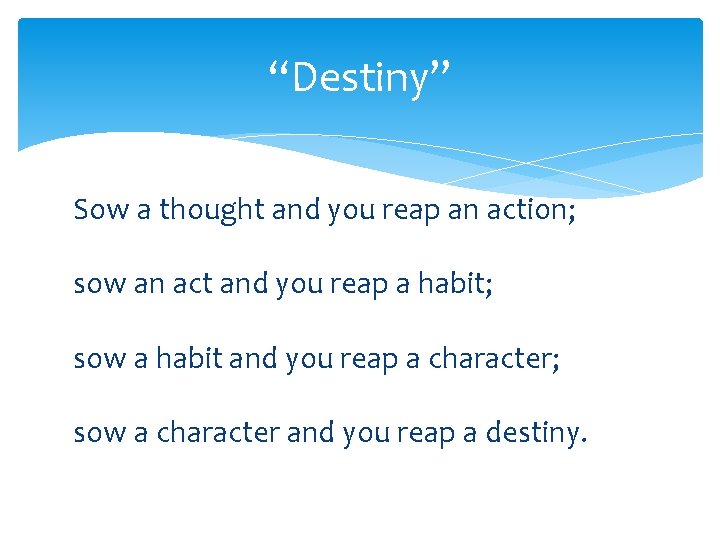 “Destiny”

Sow a thought and you reap an action;

sow an act and you reap a habit;

sow a habit and you reap a character;

sow a character and you reap a destiny.